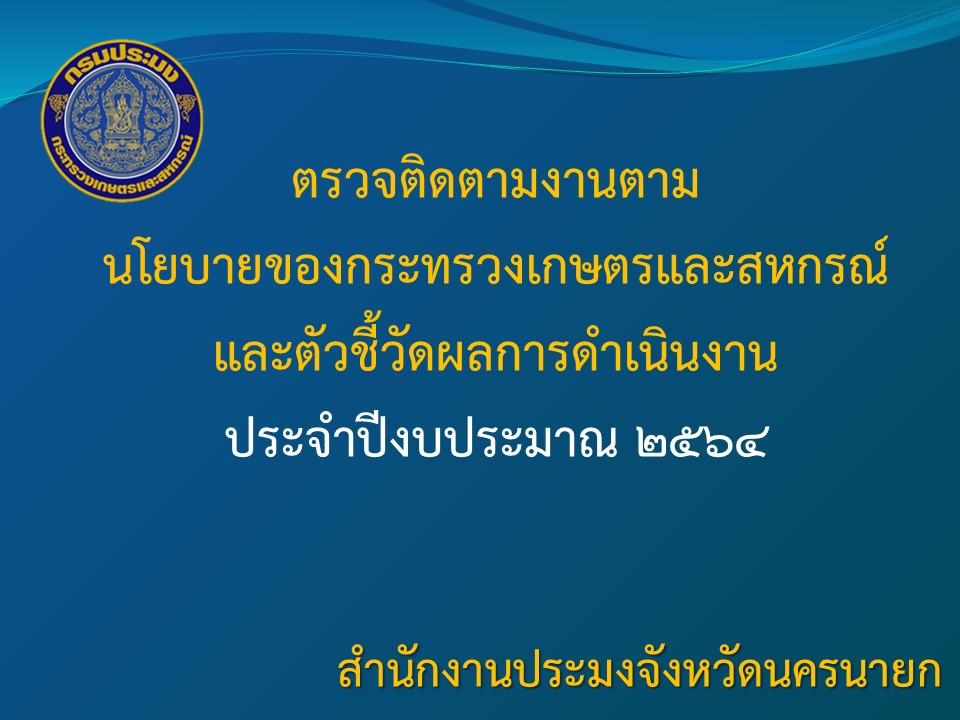 กรมประมง
กระทรวงเกษตรและสหกรณ์

ตรวจติดตามงานตาม
นโยบายของกระทรวงเกษตรและสหกรณ์
และตัวชี้วัดผลการดำเนินงาน
ประจำปีงบประมาณ ๒๕๖๔

สำนักงานประมงจังหวัดนครนายก